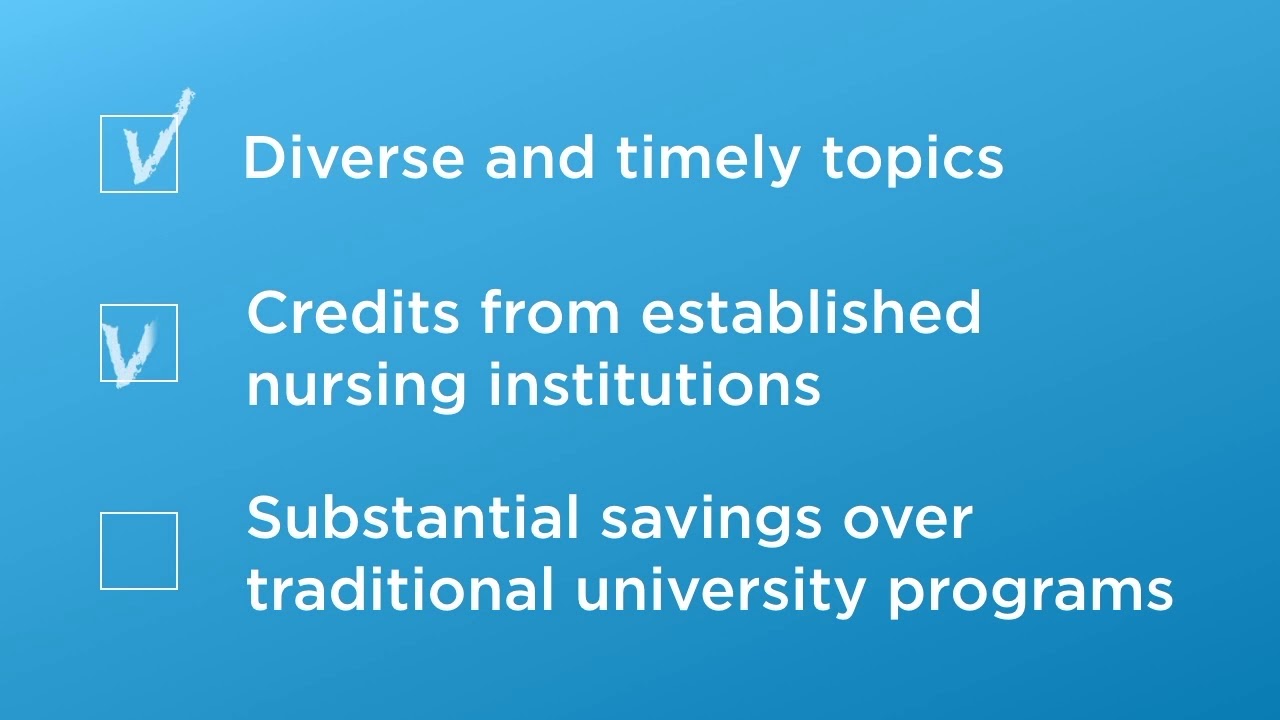 Diverse and timely topics

Credits from established nursing institutions

Substantial savings over traditional university programs